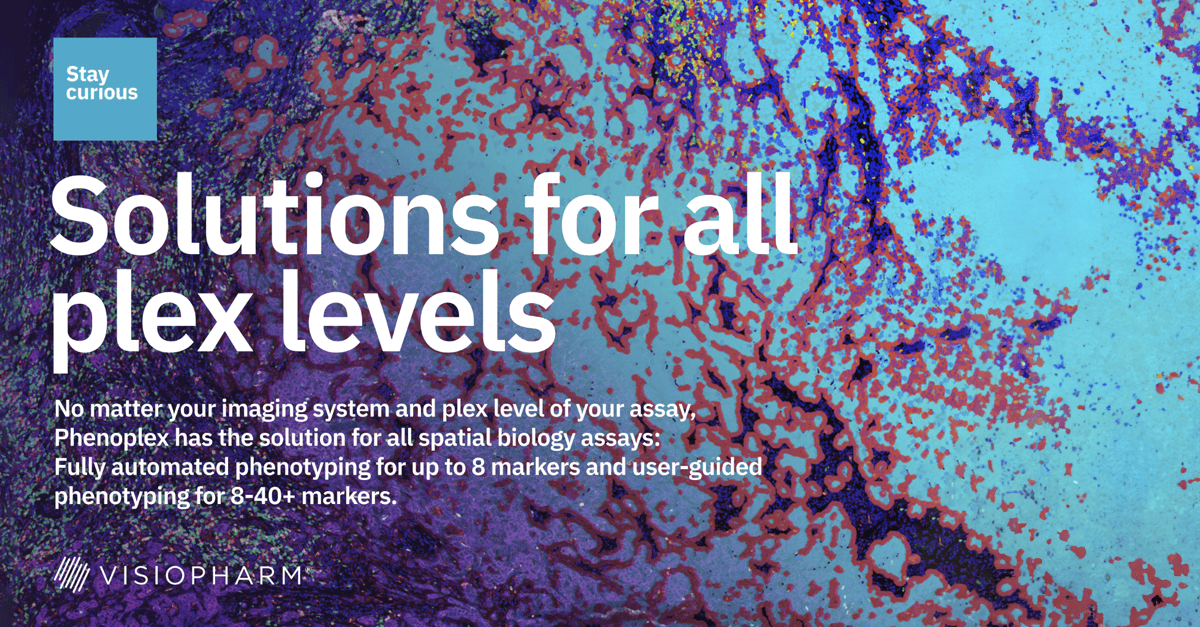 Stay curious

Solutions for all plex levels

No matter your imaging system and plex level of your assay, Phenoplex has the solution for all spatial biology assays: Fully automated phenotyping for up to 8 markers and user-guided phenotyping for 8-40+ markers.

VISIOPHARM